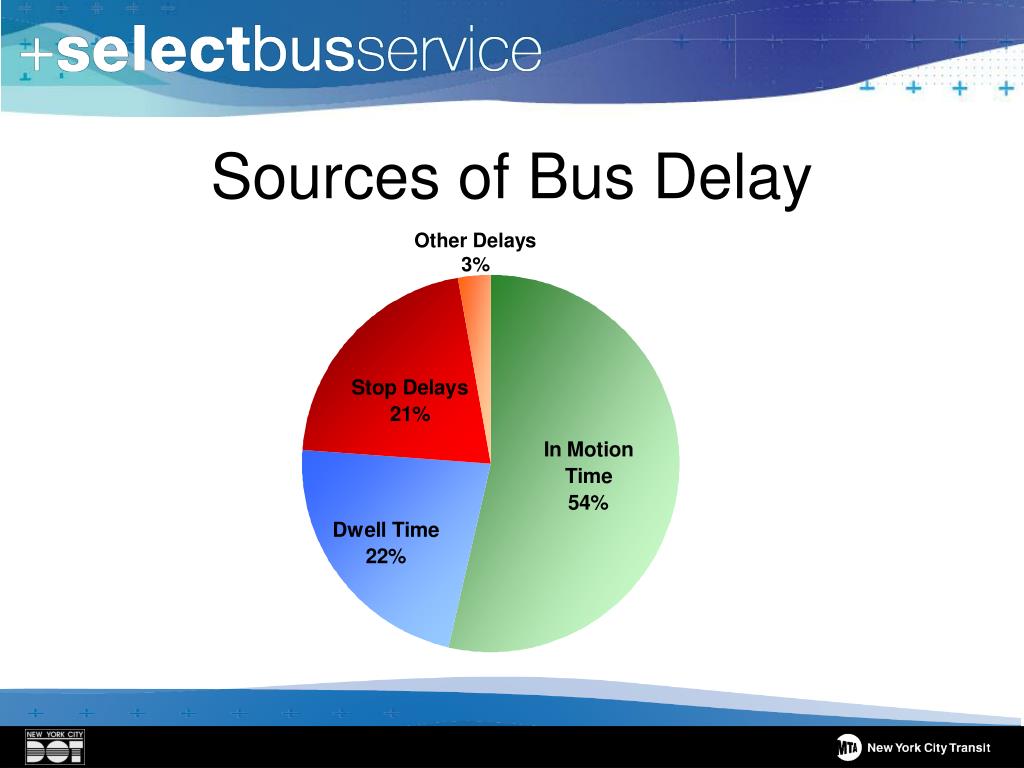 +selectbusservice

Sources of Bus Delay

Other Delays
3%

Stop Delays
21%

In Motion
Time
54%

Dwell Time
22%

NEW YORK CITY
DOT

MTA New York City Transit